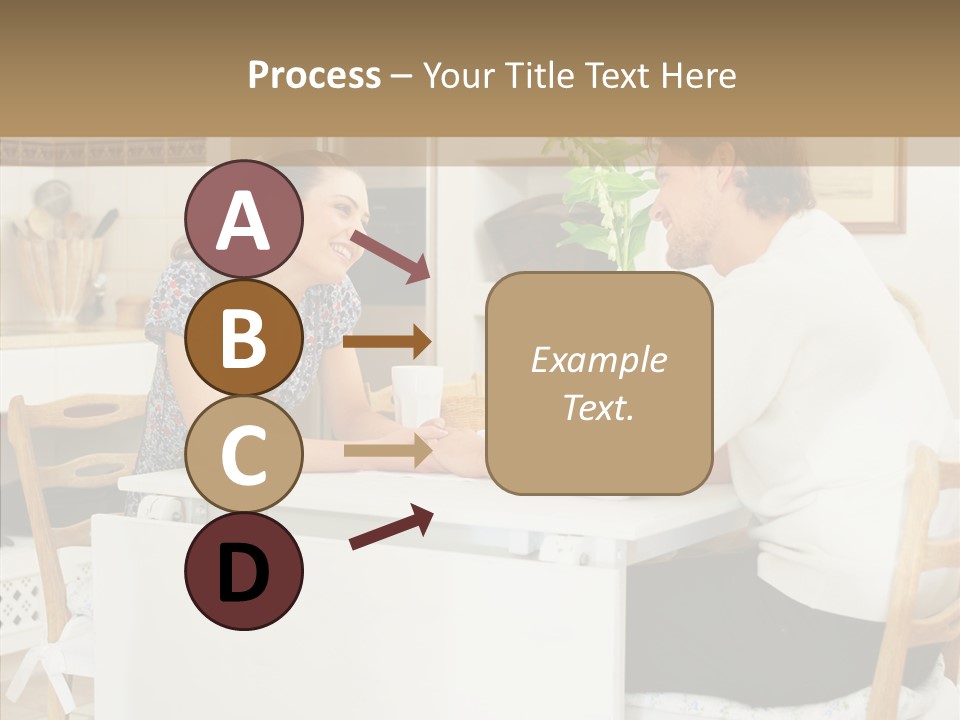 Process – Your Title Text Here

A

B

C

D

Example Text.